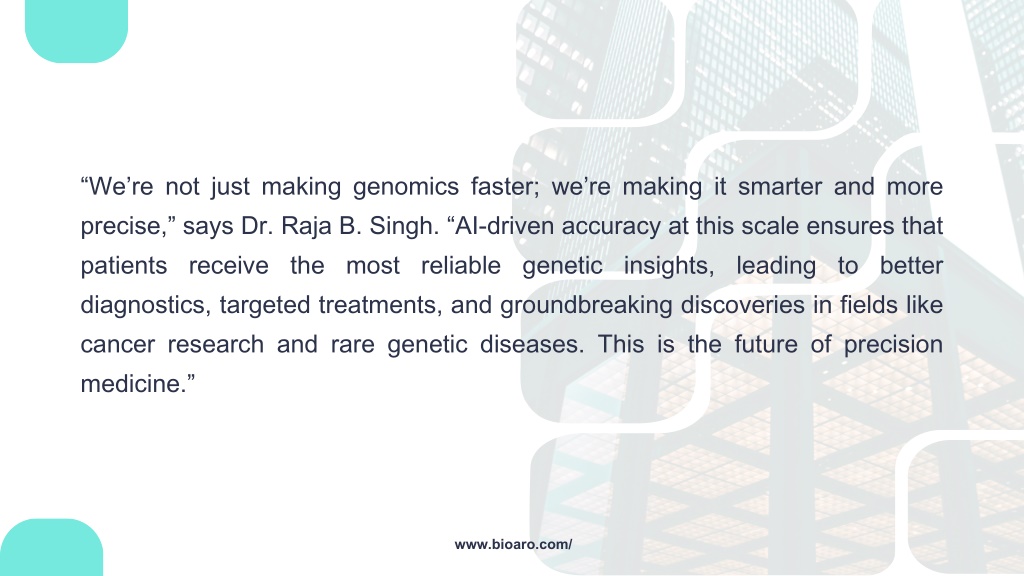 “We’re not just making genomics faster; we’re making it smarter and more precise,” says Dr. Raja B. Singh. “AI-driven accuracy at this scale ensures that patients receive the most reliable genetic insights, leading to better diagnostics, targeted treatments, and groundbreaking discoveries in fields like cancer research and rare genetic diseases. This is the future of precision medicine.”

www.bioaro.com/